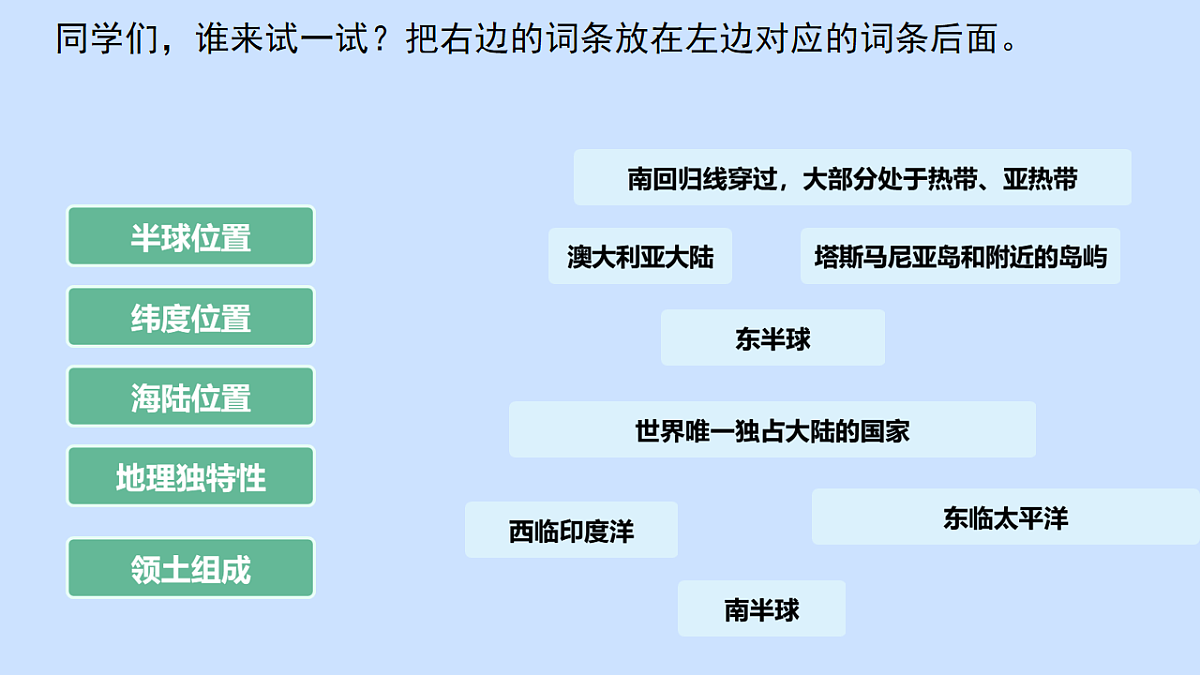 同学们，谁来试一试？把右边的词条放在左边对应的词条后面。

半球位置

纬度位置

海陆位置

地理独特性

领土组成

南回归线穿过，大部分处于热带、亚热带

澳大利亚大陆

塔斯马尼亚岛和附近的岛屿

东半球

世界唯一独占大陆的国家

西临印度洋

东临太平洋

南半球